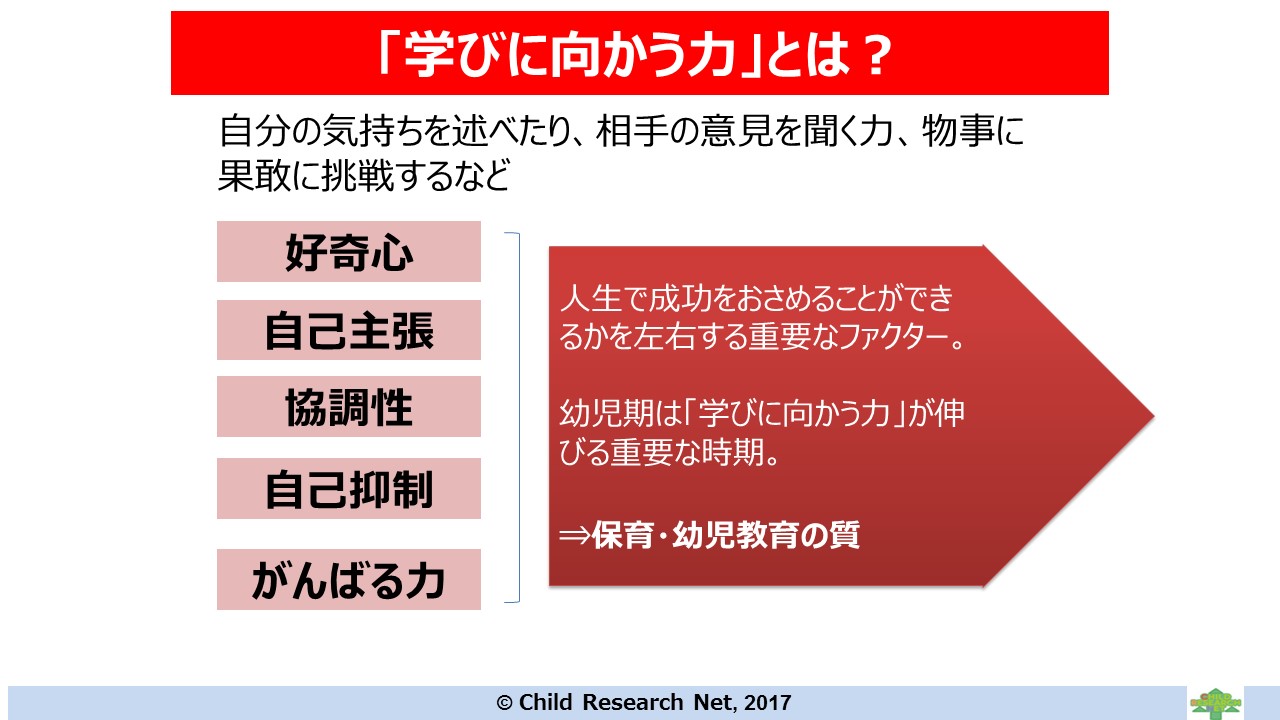 「学びに向かう力」とは？

自分の気持ちを述べたり、相手の意見を聞く力、物事に果敢に挑戦するなど

好奇心

自己主張

協調性

自己抑制

がんばる力

人生で成功をおさめることができるかを左右する重要なファクター。

幼児期は「学びに向かう力」が伸びる重要な時期。

⇒保育・幼児教育の質

© Child Research Net, 2017